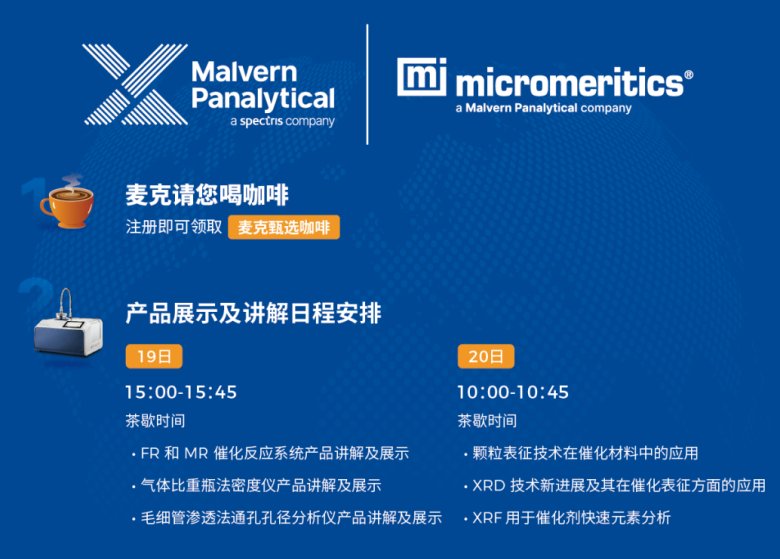 Malvern Panalytical
a spectris company

mi micromeritics®
a Malvern Panalytical company

1

麦克请您喝咖啡
注册即可领取 麦克甄选咖啡

2

产品展示及讲解日程安排

19日
15:00-15:45
茶歇时间
· FR 和 MR 催化反应系统产品讲解及展示
· 气体比重瓶法密度仪产品讲解及展示
· 毛细管渗透法通孔孔径分析仪产品讲解及展示

20日
10:00-10:45
茶歇时间
· 颗粒表征技术在催化材料中的应用
· XRD 技术新进展及其在催化表征方面的应用
· XRF 用于催化剂快速元素分析